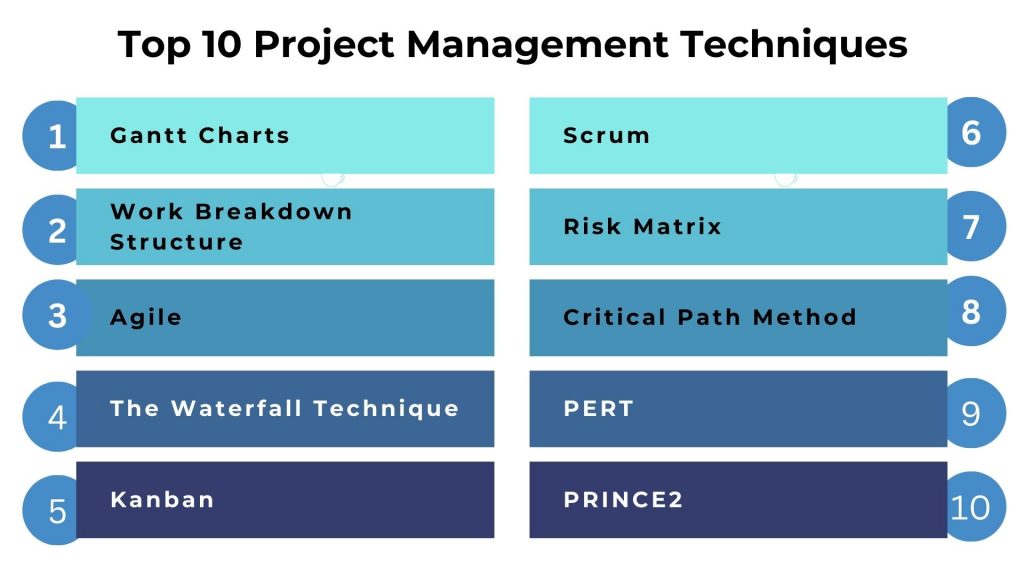 Top 10 Project Management Techniques

1 Gantt Charts

2 Work Breakdown Structure

3 Agile

4 The Waterfall Technique

5 Kanban

Scrum 6

Risk Matrix 7

Critical Path Method 8

PERT 9

PRINCE2 10